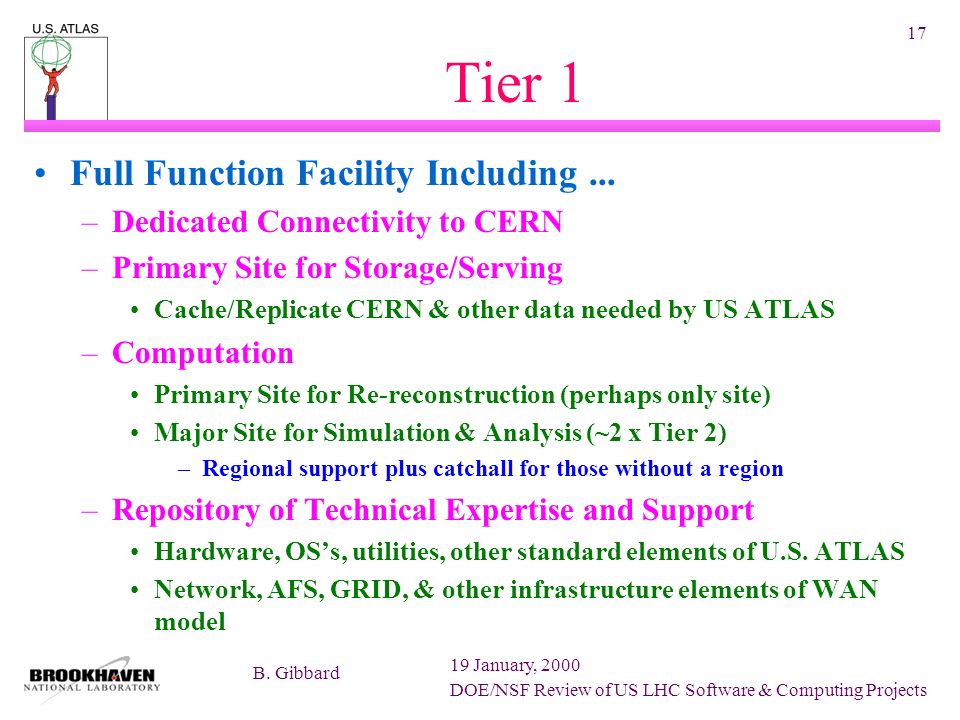 U.S. ATLAS

17

Tier 1

• Full Function Facility Including ...
– Dedicated Connectivity to CERN
– Primary Site for Storage/Serving
• Cache/Replicate CERN & other data needed by US ATLAS
– Computation
• Primary Site for Re-reconstruction (perhaps only site)
• Major Site for Simulation & Analysis (~2 x Tier 2)
– Regional support plus catchall for those without a region
– Repository of Technical Expertise and Support
• Hardware, OS's, utilities, other standard elements of U.S. ATLAS
• Network, AFS, GRID, & other infrastructure elements of WAN model

BROOKHAVEN NATIONAL LABORATORY

B. Gibbard

19 January, 2000
DOE/NSF Review of US LHC Software & Computing Projects